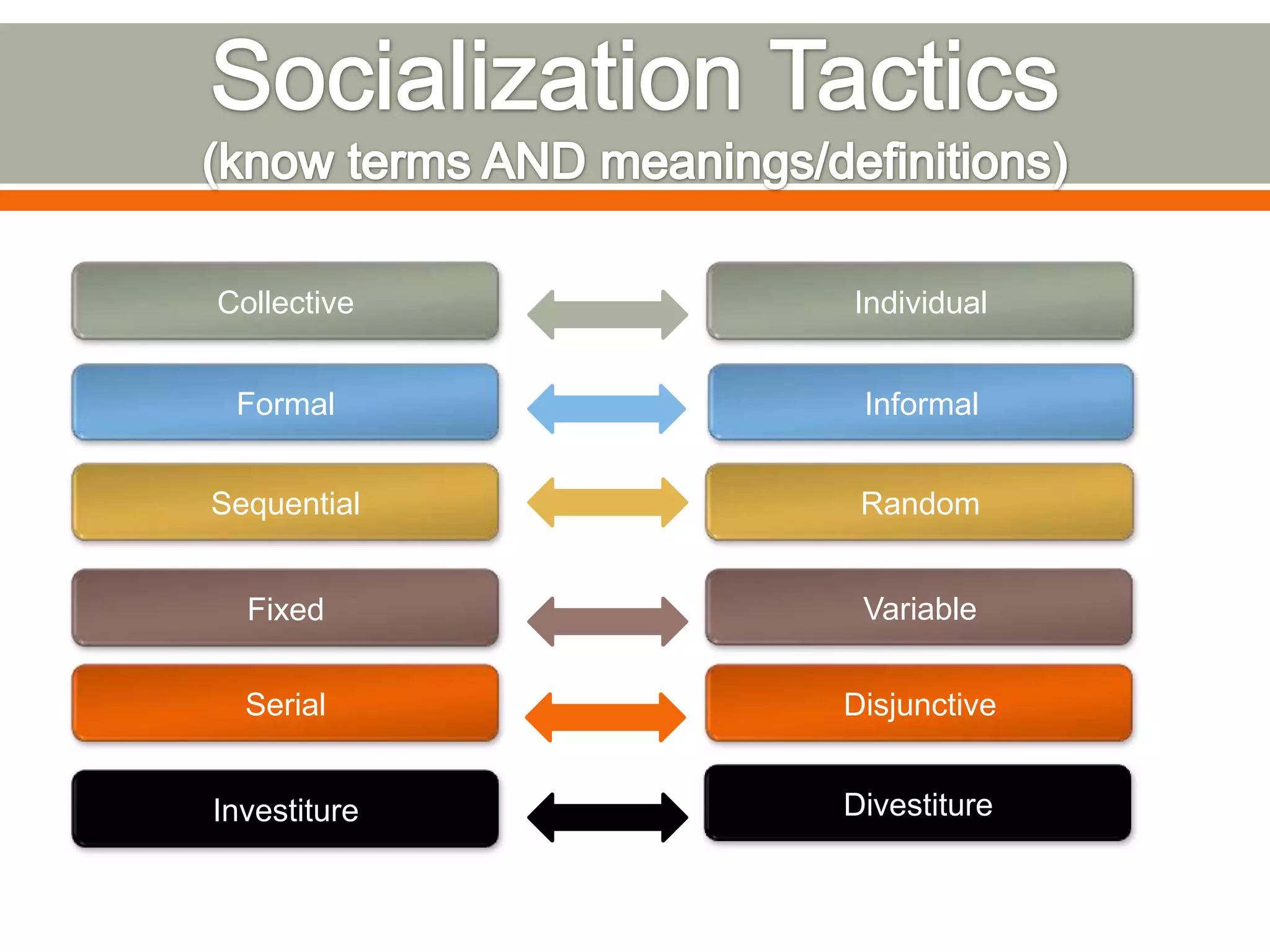 Socialization Tactics
(know terms AND meanings/definitions)

Collective
Individual

Formal
Informal

Sequential
Random

Fixed
Variable

Serial
Disjunctive

Investiture
Divestiture